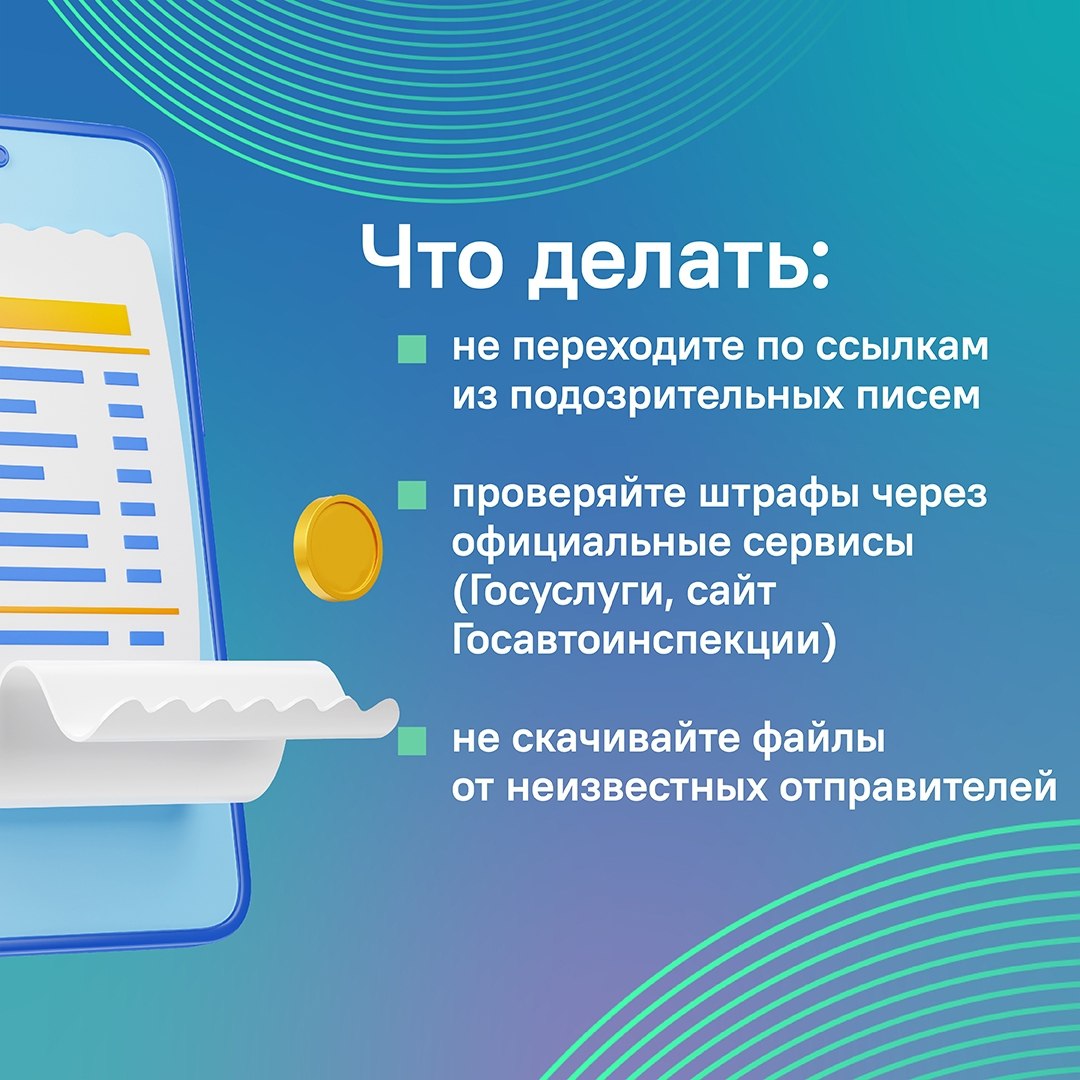 Что делать:

не переходите по ссылкам из подозрительных писем

проверяйте штрафы через официальные сервисы (Госуслуги, сайт Госавтоинспекции)

не скачивайте файлы от неизвестных отправителей